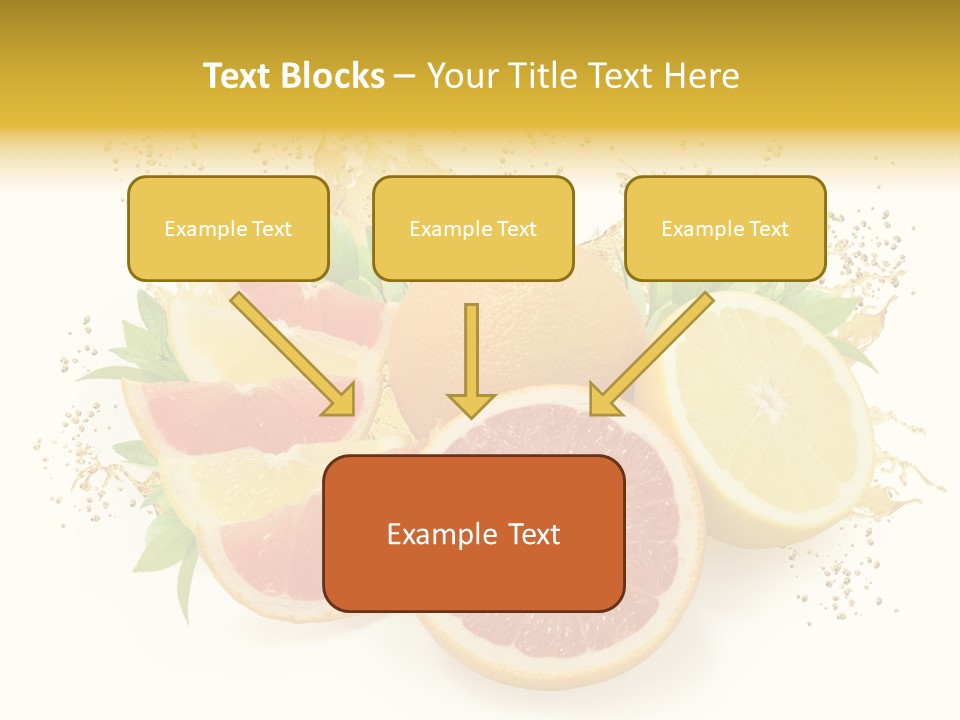 Text Blocks – Your Title Text Here

Example Text

Example Text

Example Text

Example Text